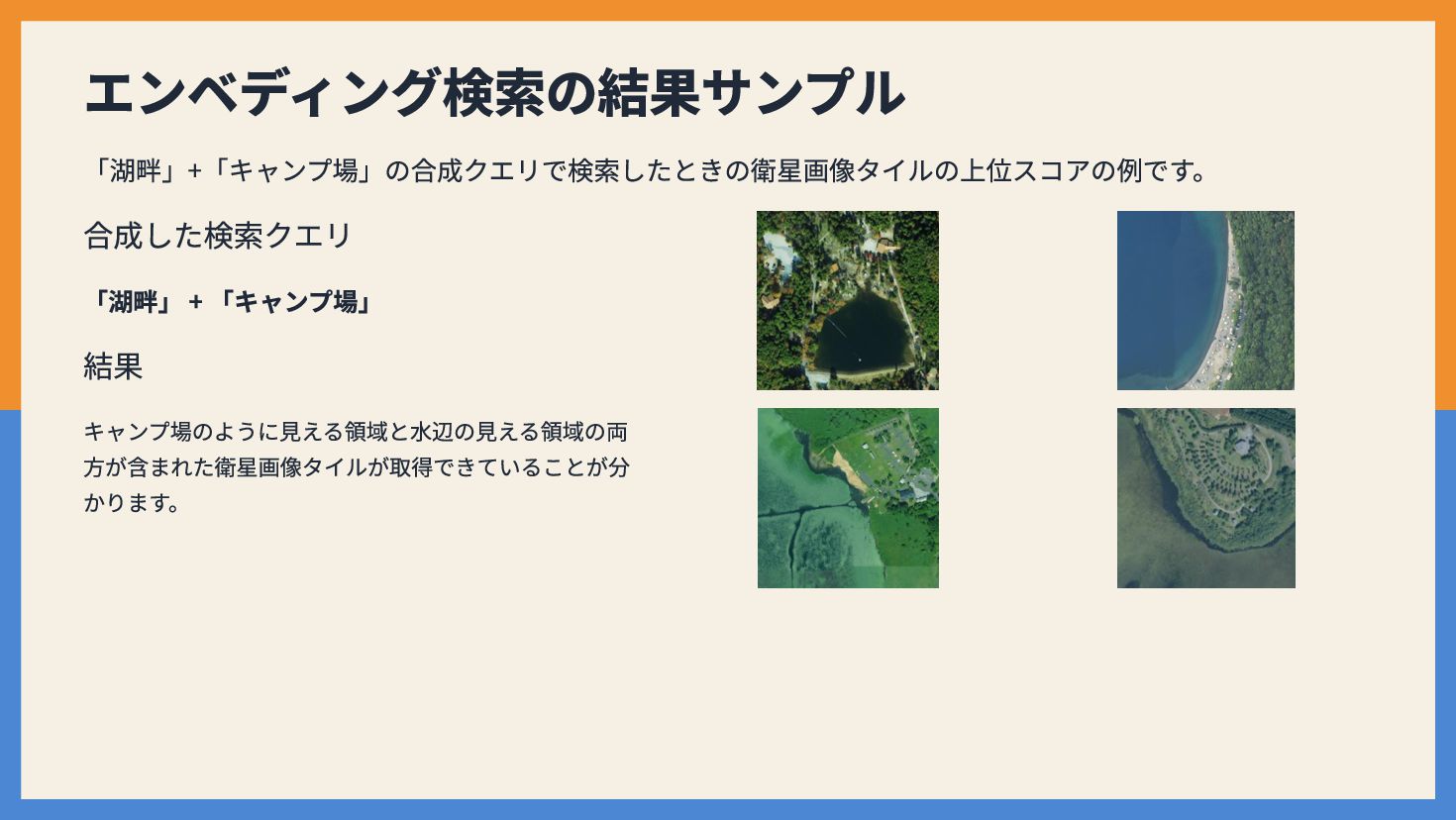 エンベディング検索の結果サンプル

「湖畔」+「キャンプ場」の合成クエリで検索したときの衛星画像タイルの上位スコアの例です。

合成した検索クエリ

「湖畔」 + 「キャンプ場」

結果

キャンプ場のように見える領域と水辺の見える領域の両方が含まれた衛星画像タイルが取得できていることが分かります。